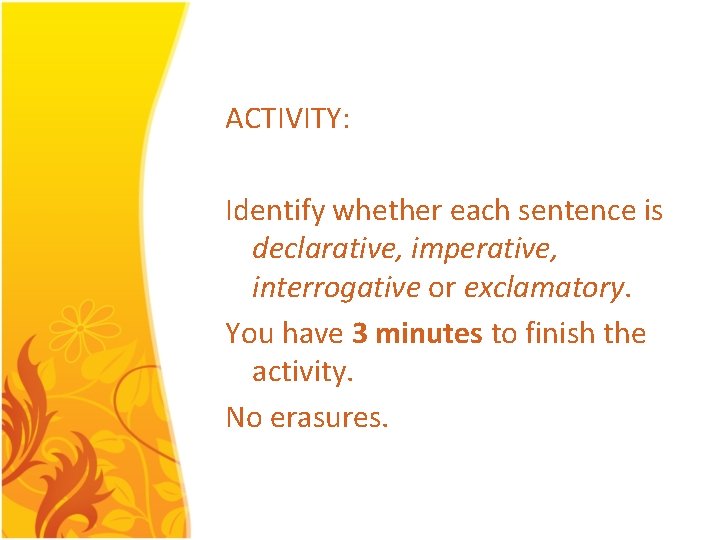 ACTIVITY:

Identify whether each sentence is declarative, imperative, interrogative or exclamatory.

You have 3 minutes to finish the activity.

No erasures.